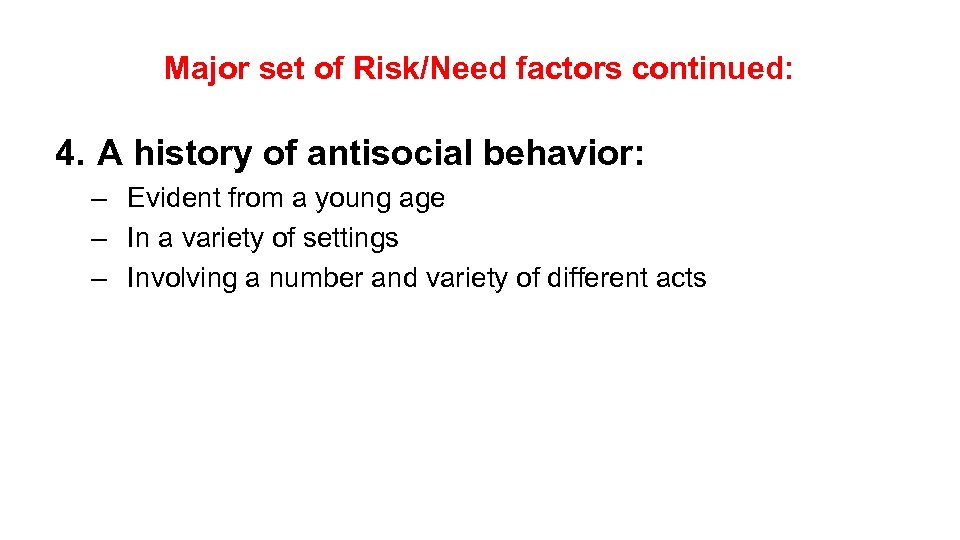 Major set of Risk/Need factors continued:

4. A history of antisocial behavior:

– Evident from a young age
– In a variety of settings
– Involving a number and variety of different acts